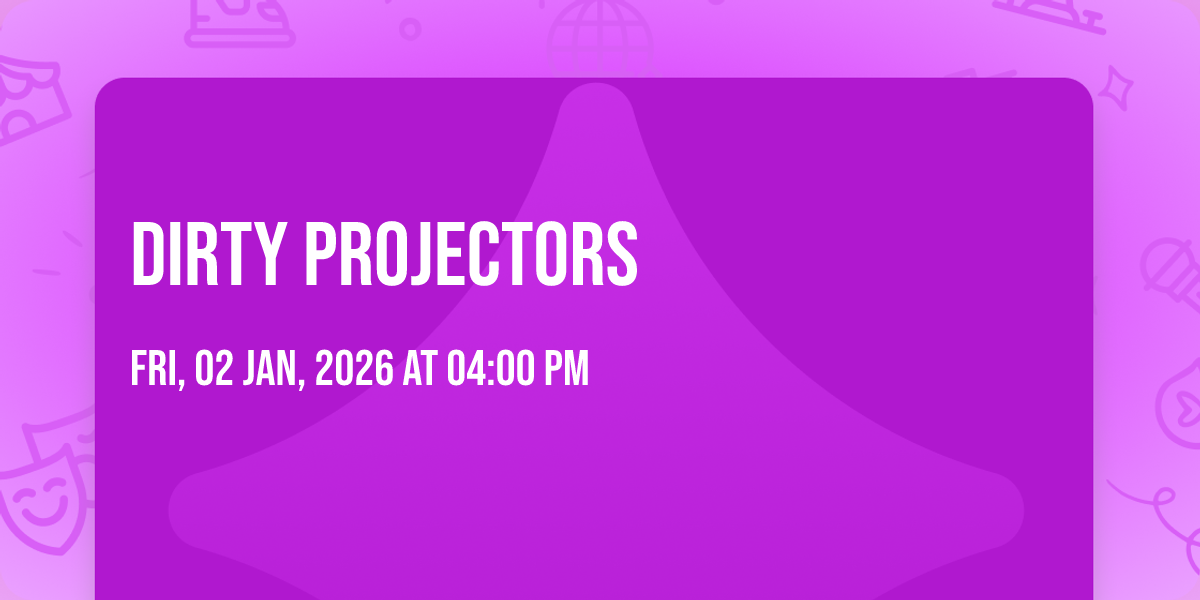 DIRTY PROJECTORS

FRI, 02 JAN, 2026 AT 04:00 PM